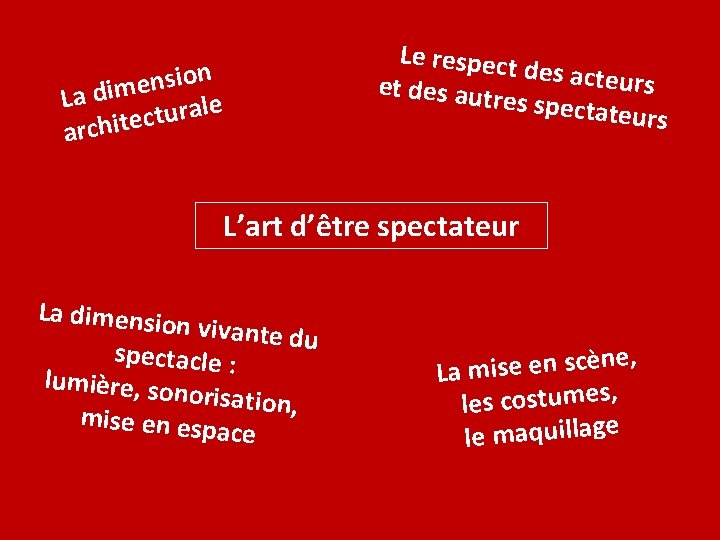 La dimension architecturale

Le respect des acteurs et des autres spectateurs

L’art d’être spectateur

La dimension vivante du spectacle : lumière, sonorisation, mise en espace

La mise en scène, les costumes, le maquillage